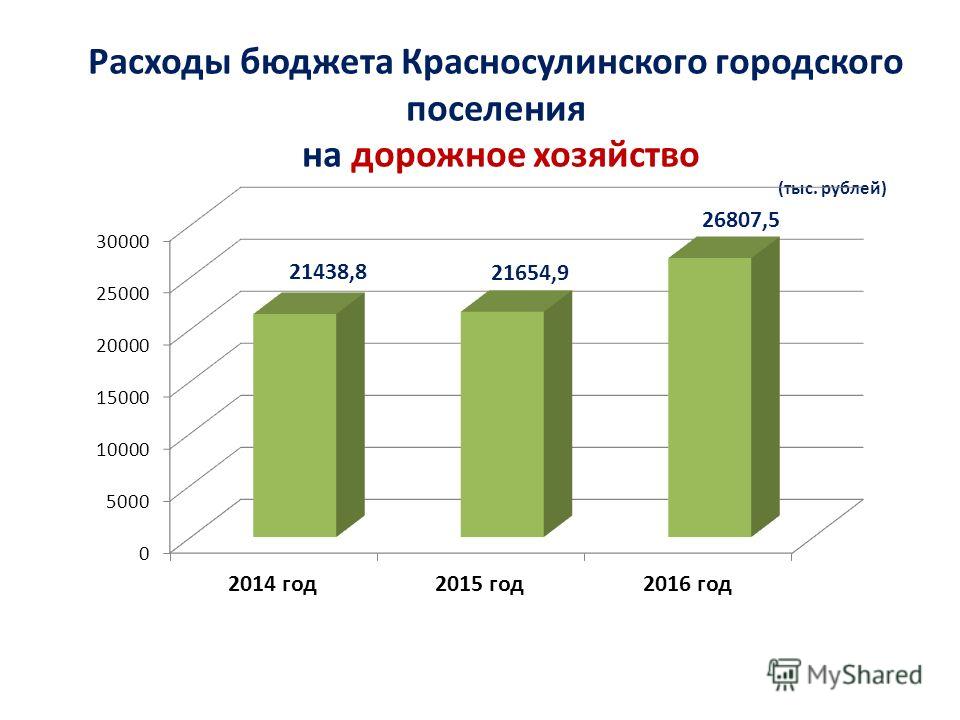 Расходы бюджета Красносулинского городского поселения
на дорожное хозяйство

(тыс. рублей)

30000
25000
20000
15000
10000
5000
0

21438,8
21654,9
26807,5

2014 год
2015 год
2016 год

MyShared